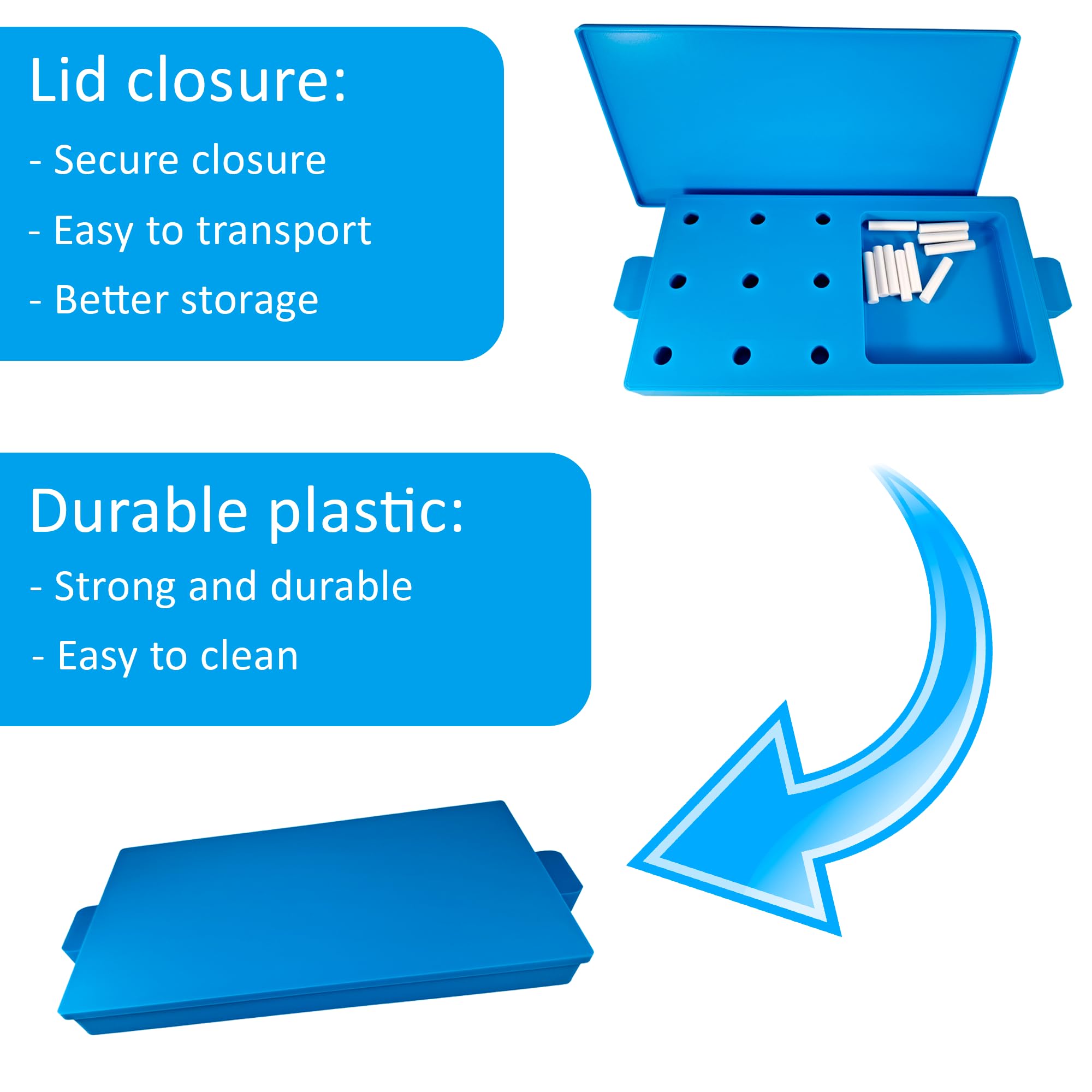 Lid closure:

- Secure closure

- Easy to transport

- Better storage

Durable plastic:

- Strong and durable

- Easy to clean